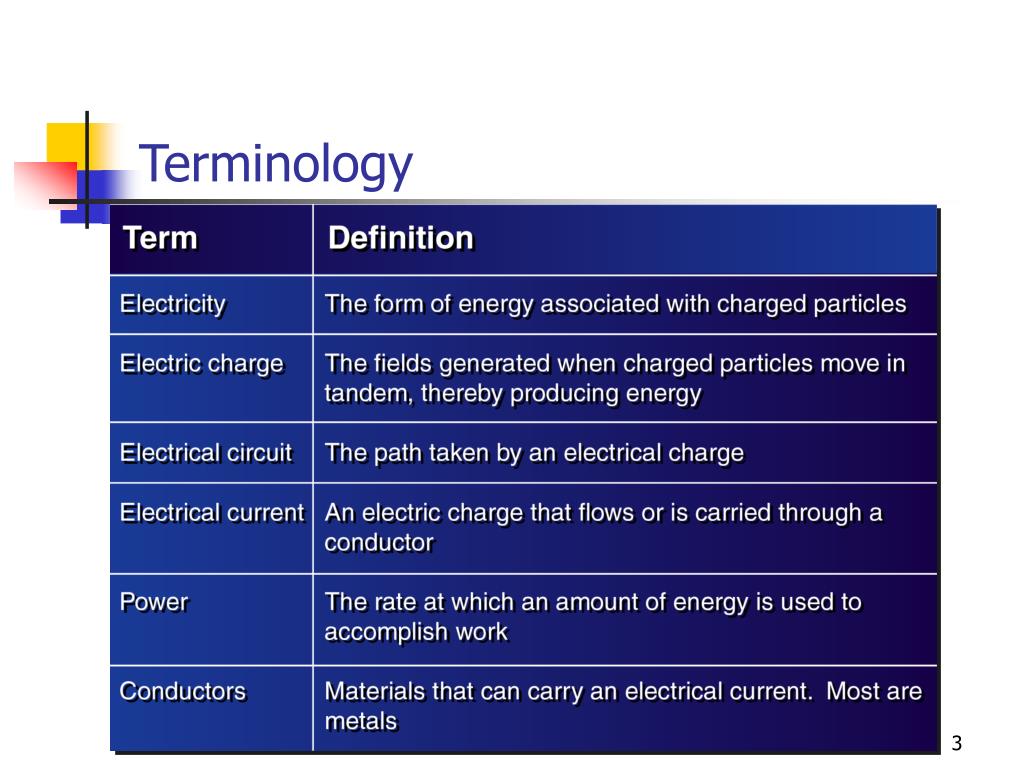 Terminology

| Term | Definition |
|---|---|
| Electricity | The form of energy associated with charged particles |
| Electric charge | The fields generated when charged particles move in tandem, thereby producing energy |
| Electrical circuit | The path taken by an electrical charge |
| Electrical current | An electric charge that flows or is carried through a conductor |
| Power | The rate at which an amount of energy is used to accomplish work |
| Conductors | Materials that can carry an electrical current. Most are metals |

3